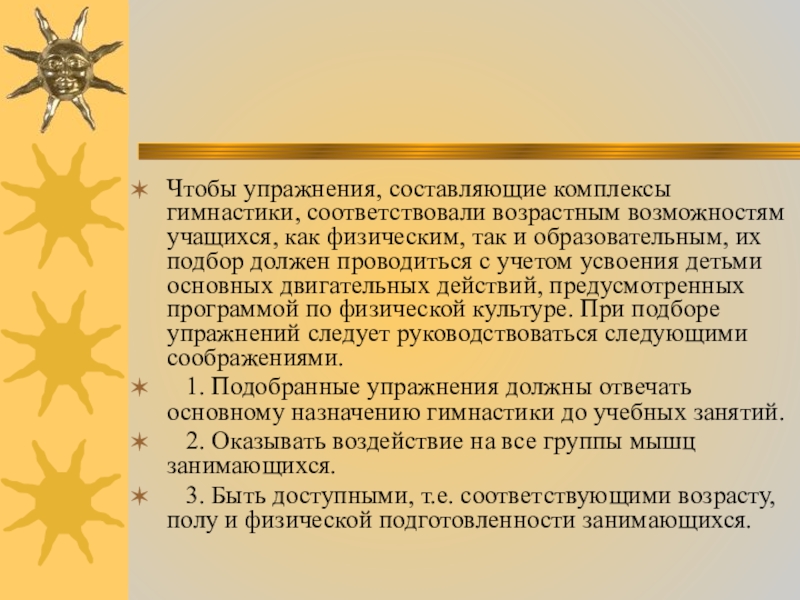 Чтобы упражнения, составляющие комплексы гимнастики, соответствовали возрастным возможностям учащихся, как физическим, так и образовательным, их подбор должен проводиться с учетом усвоения детьми основных двигательных действий, предусмотренных программой по физической культуре. При подборе упражнений следует руководствоваться следующими соображениями.

1. Подобранные упражнения должны отвечать основному назначению гимнастики до учебных занятий.

2. Оказывать воздействие на все группы мышц занимающихся.

3. Быть доступными, т.е. соответствующими возрасту, полу и физической подготовленности занимающихся.